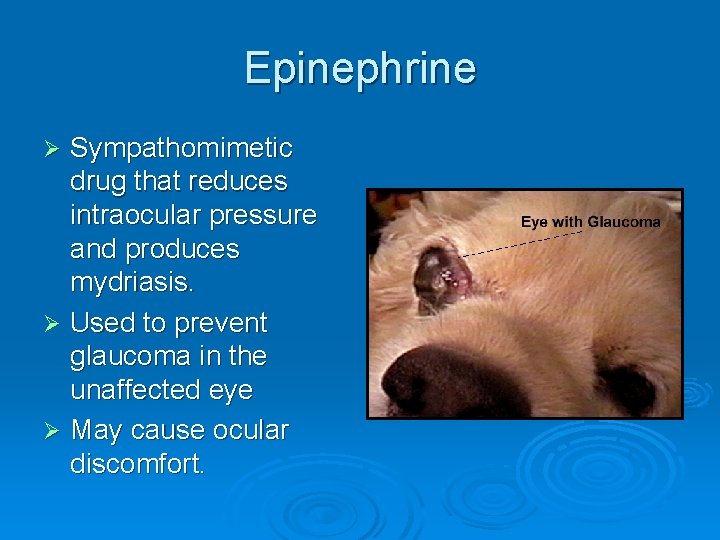 Epinephrine

➢ Sympathomimetic drug that reduces intraocular pressure and produces mydriasis.
➢ Used to prevent glaucoma in the unaffected eye
➢ May cause ocular discomfort.

Eye with Glaucoma